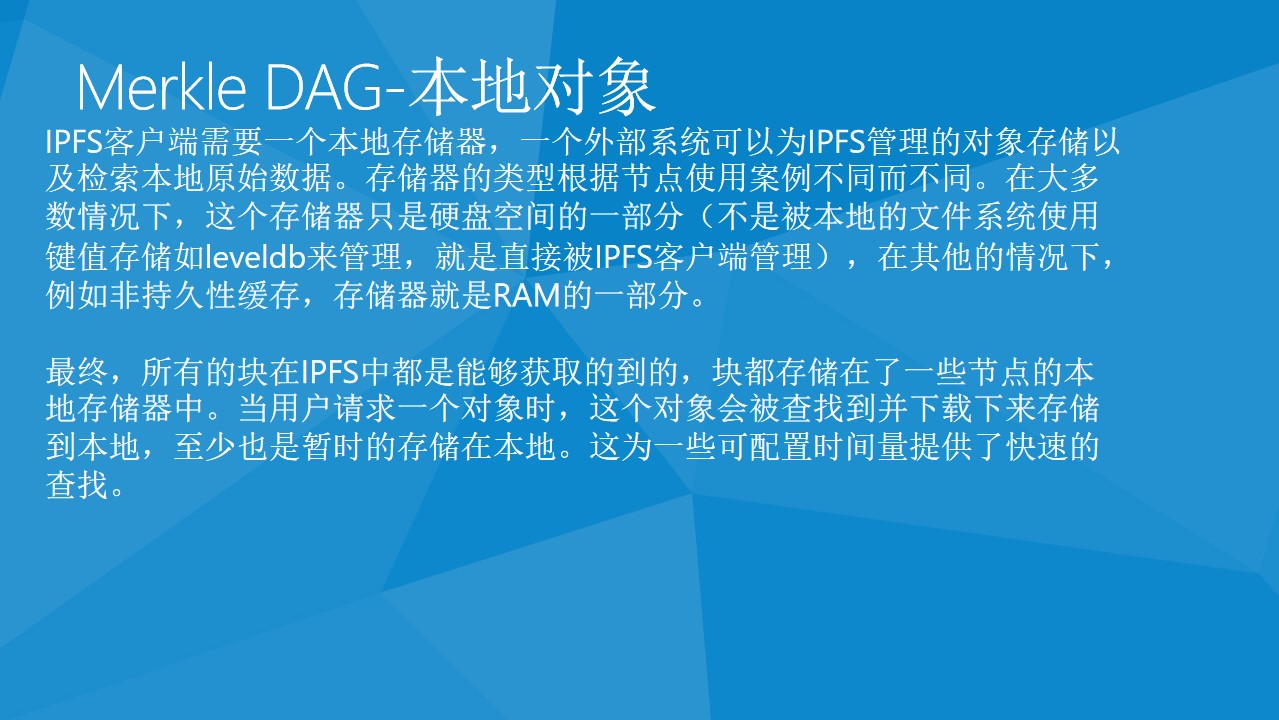 Merkle DAG-本地对象

IPFS客户端需要一个本地存储器，一个外部系统可以为IPFS管理的对象存储以及检索本地原始数据。存储器的类型根据节点使用案例不同而不同。在大多数情况下，这个存储器只是硬盘空间的一部分（不是被本地的文件系统使用键值存储如leveldb来管理，就是直接被IPFS客户端管理），在其他的情况下，例如非持久性缓存，存储器就是RAM的一部分。

最终，所有的块在IPFS中都是能够获取的到的，块都存储在了一些节点的本地存储器中。当用户请求一个对象时，这个对象会被查找到并下载下来存储到本地，至少也是暂时的存储在本地。这为一些可配置时间量提供了快速的查找。